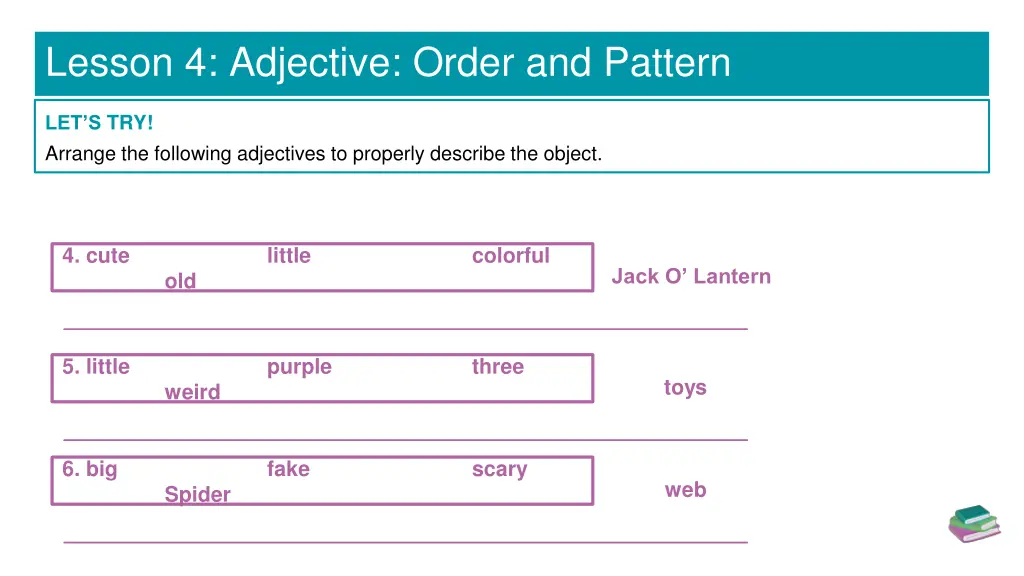 Lesson 4: Adjective: Order and Pattern

LET'S TRY!

Arrange the following adjectives to properly describe the object.

4. cute little colorful old

Jack O' Lantern

5. little purple three weird

toys

6. big fake scary Spider

web